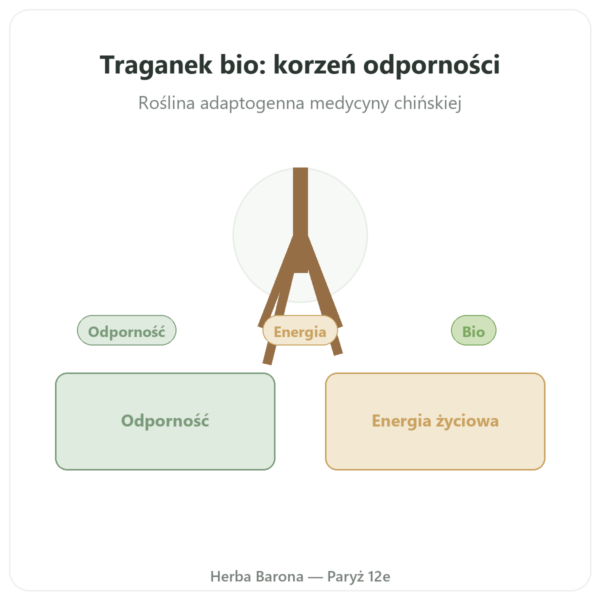 Traganek bio: korzeń odporności

Roślina adaptogenna medycyny chińskiej

Odporność

Energia

Bio

Odporność

Energia życiowa

Herba Barona — Paryż 12e